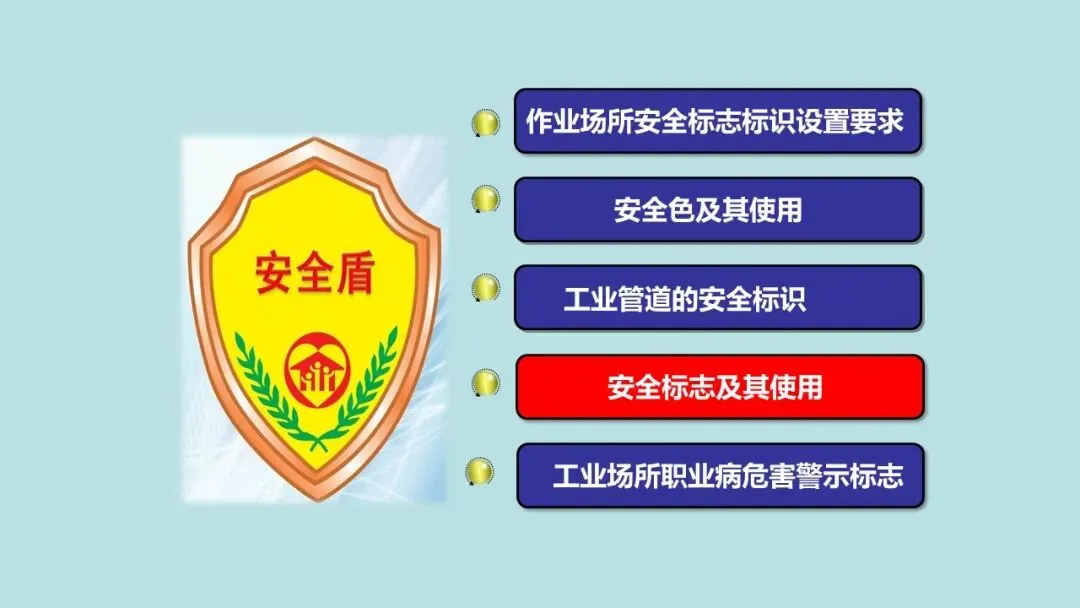 安全盾

作业场所安全标志标识设置要求

安全色及其使用

工业管道的安全标识

安全标志及其使用

工业场所职业病危害警示标志